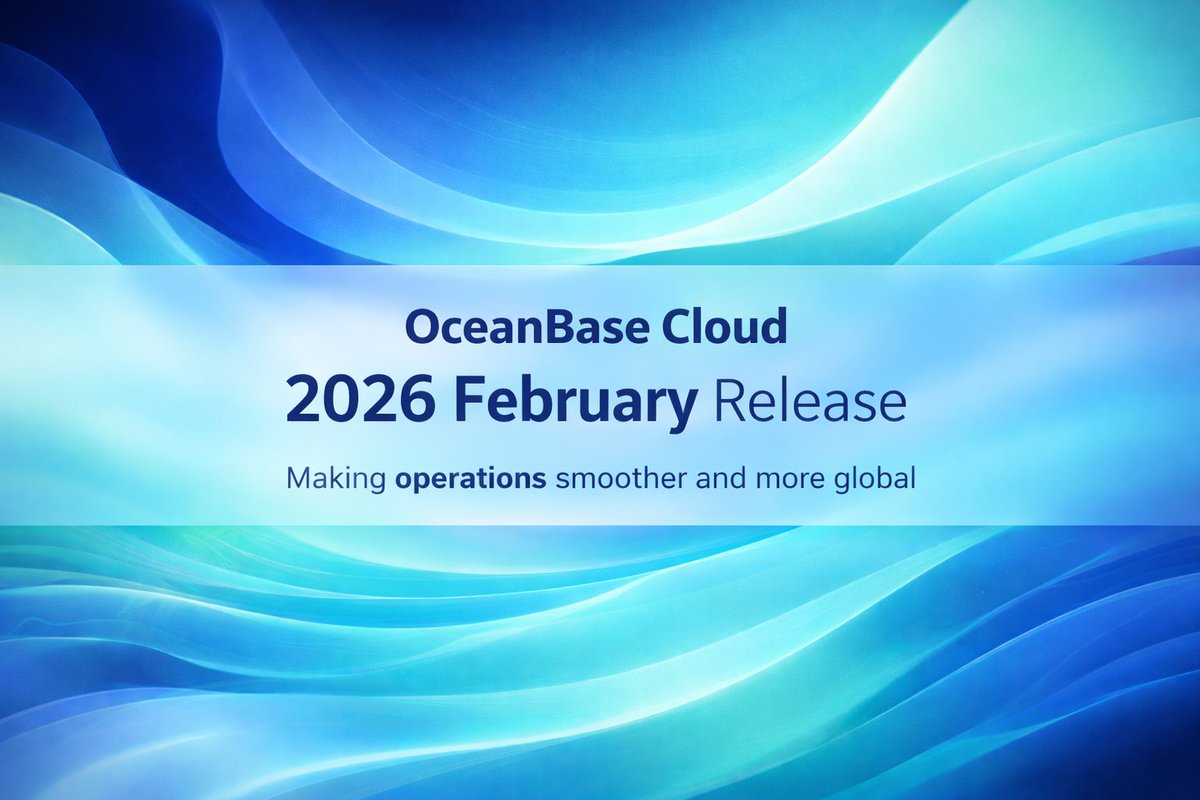 OceanBase Cloud

2026 February Release

Making operations smoother and more global